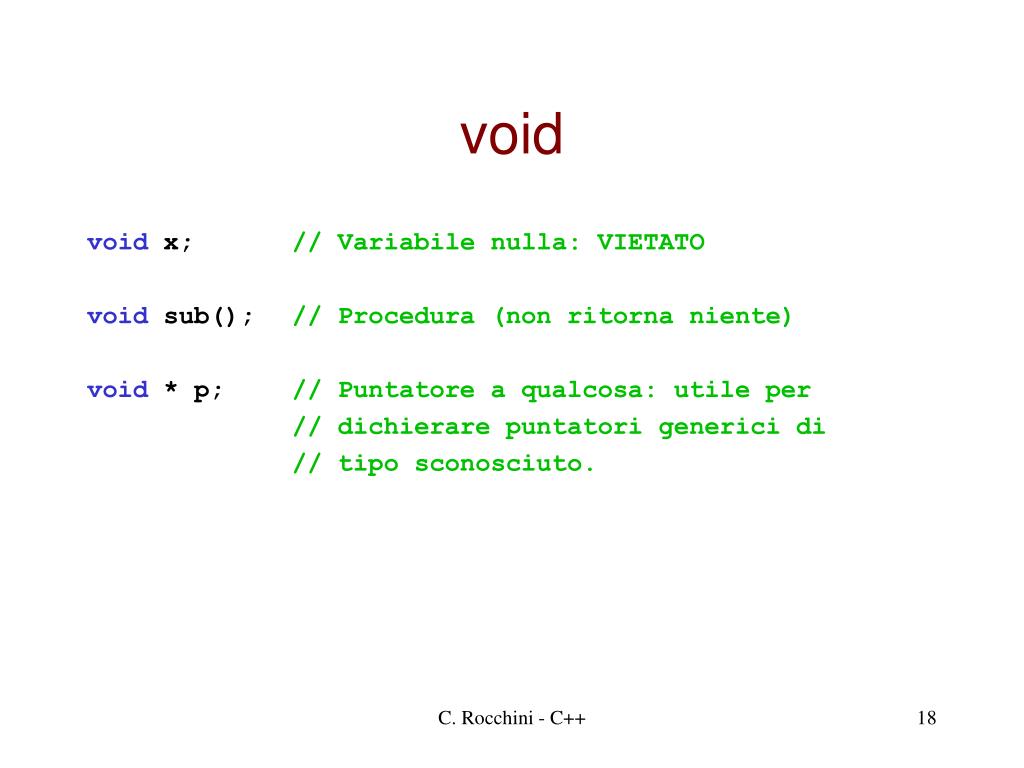 void

void x; // Variabile nulla: VIETATO

void sub(); // Procedura (non ritorna niente)

void * p; // Puntatore a qualcosa: utile per
// dichierare puntatori generici di
// tipo sconosciuto.

C. Rocchini - C++

18